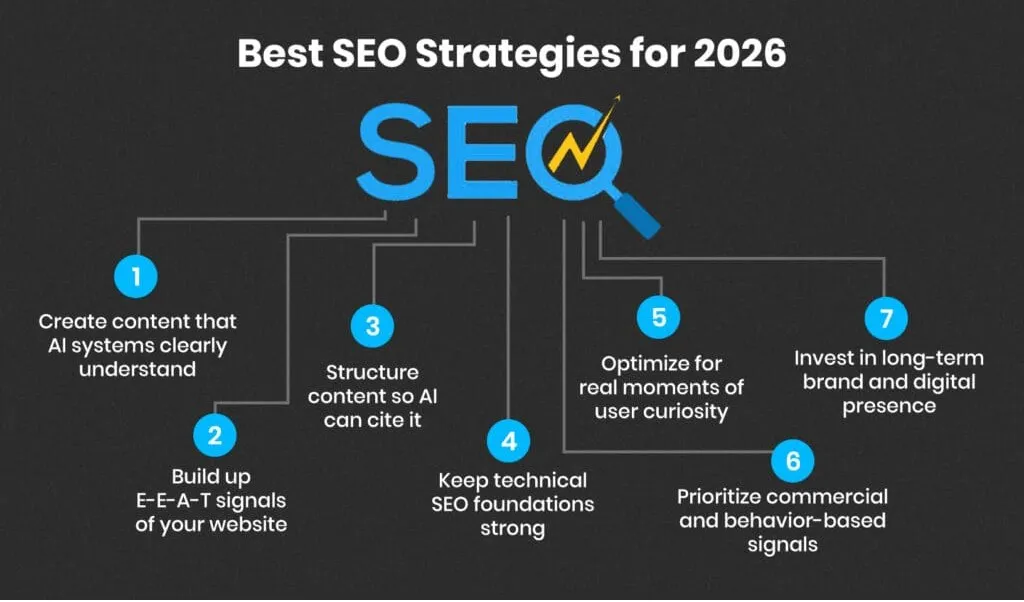 Best SEO Strategies for 2026

SEO

1
Create content that AI systems clearly understand

2
Build up E-E-A-T signals of your website

3
Structure content so AI can cite it

4
Keep technical SEO foundations strong

5
Optimize for real moments of user curiosity

6
Prioritize commercial and behavior-based signals

7
Invest in long-term brand and digital presence